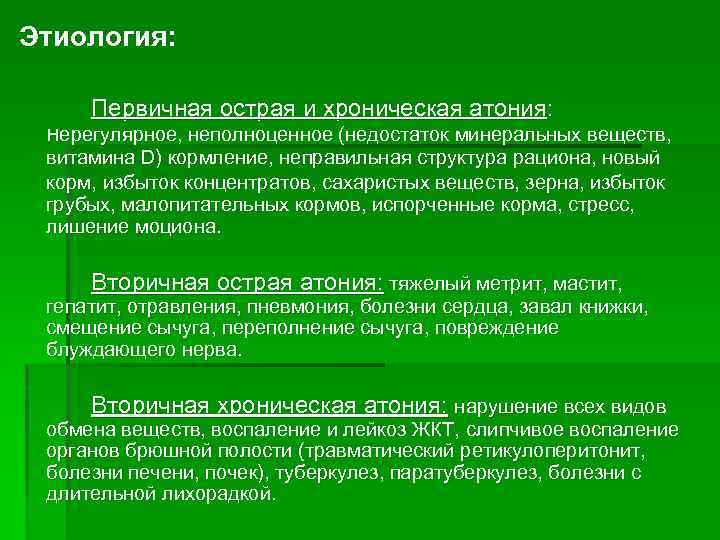 Этиология:

Первичная острая и хроническая атония: нерегулярное, неполноценное (недостаток минеральных веществ, витамина D) кормление, неправильная структура рациона, новый корм, избыток концентратов, сахаристых веществ, зерна, избыток грубых, малопитательных кормов, испорченные корма, стресс, лишение моциона.

Вторичная острая атония: тяжелый метрит, мастит, гепатит, отравления, пневмония, болезни сердца, завал книжки, смещение сычуга, переполнение сычуга, повреждение блуждающего нерва.

Вторичная хроническая атония: нарушение всех видов обмена веществ, воспаление и лейкоз ЖКТ, слипчивое воспаление органов брюшной полости (травматический ретикулоперитонит, болезни печени, почек), туберкулез, паратуберкулез, болезни с длительной лихорадкой.